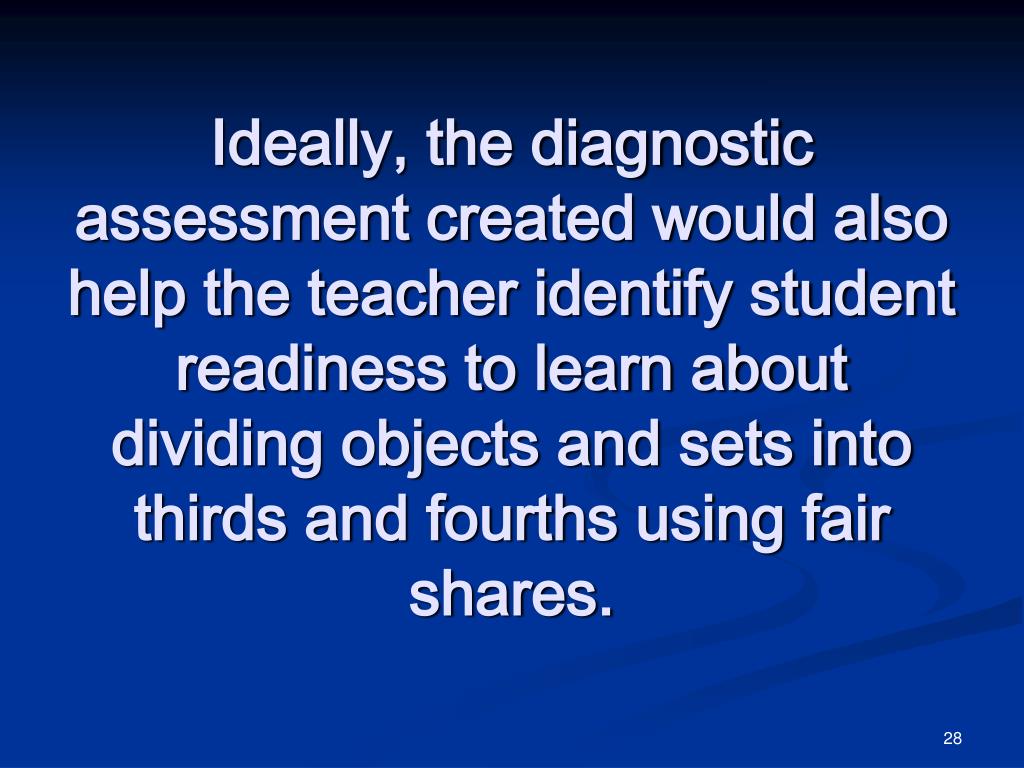 Ideally, the diagnostic assessment created would also help the teacher identify student readiness to learn about dividing objects and sets into thirds and fourths using fair shares.

28